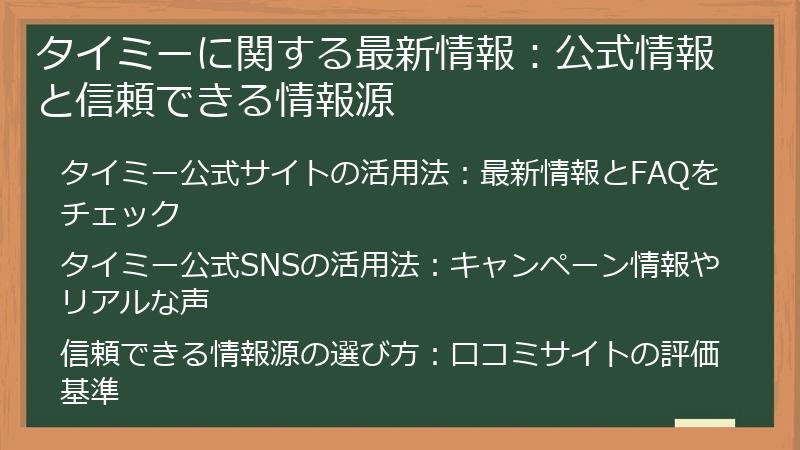 タイミーに関する最新情報：公式情報と信頼できる情報源

タイミー公式サイトの活用法：最新情報とFAQをチェック

タイミー公式SNSの活用法：キャンペーン情報やリアルな声

信頼できる情報源の選び方：口コミサイトの評価基準